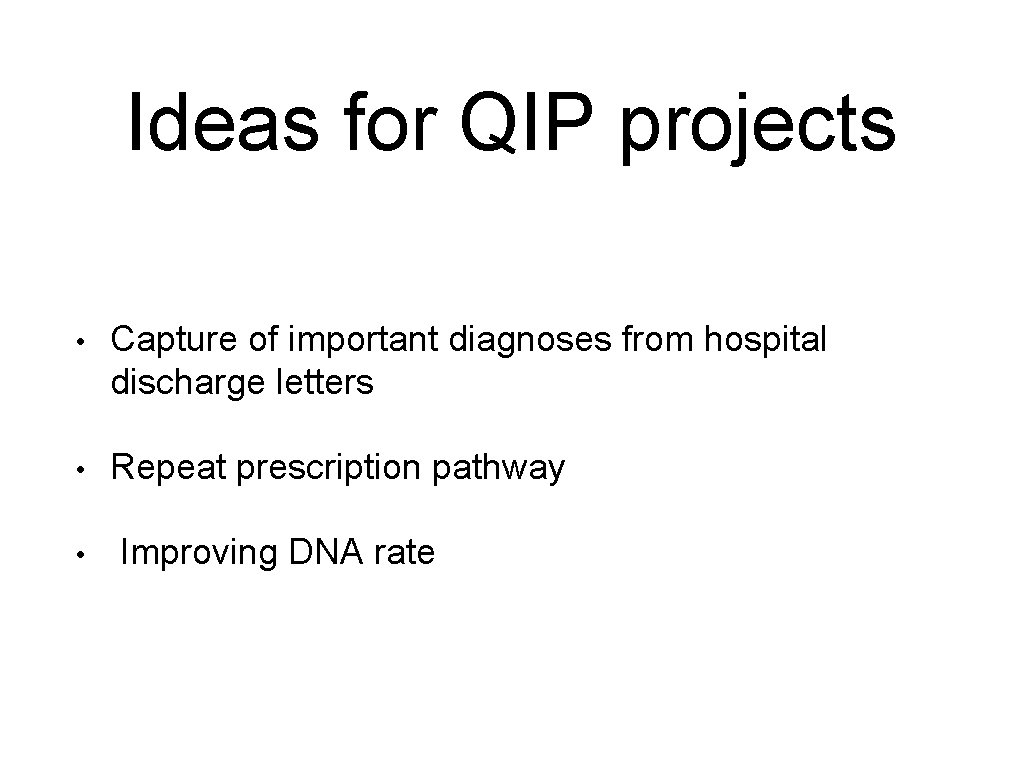 Ideas for QIP projects

• Capture of important diagnoses from hospital discharge letters

• Repeat prescription pathway

• Improving DNA rate